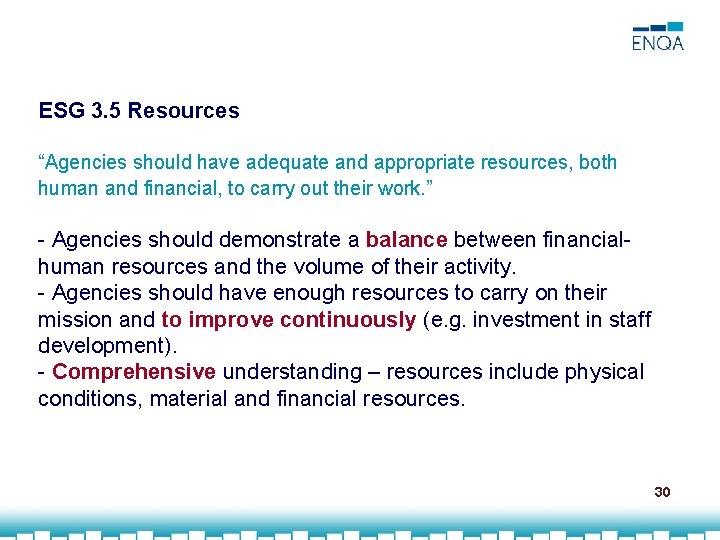 ENQA

ESG 3.5 Resources

“Agencies should have adequate and appropriate resources, both human and financial, to carry out their work.”

- Agencies should demonstrate a balance between financial-human resources and the volume of their activity.
- Agencies should have enough resources to carry on their mission and to improve continuously (e.g. investment in staff development).
- Comprehensive understanding – resources include physical conditions, material and financial resources.

30